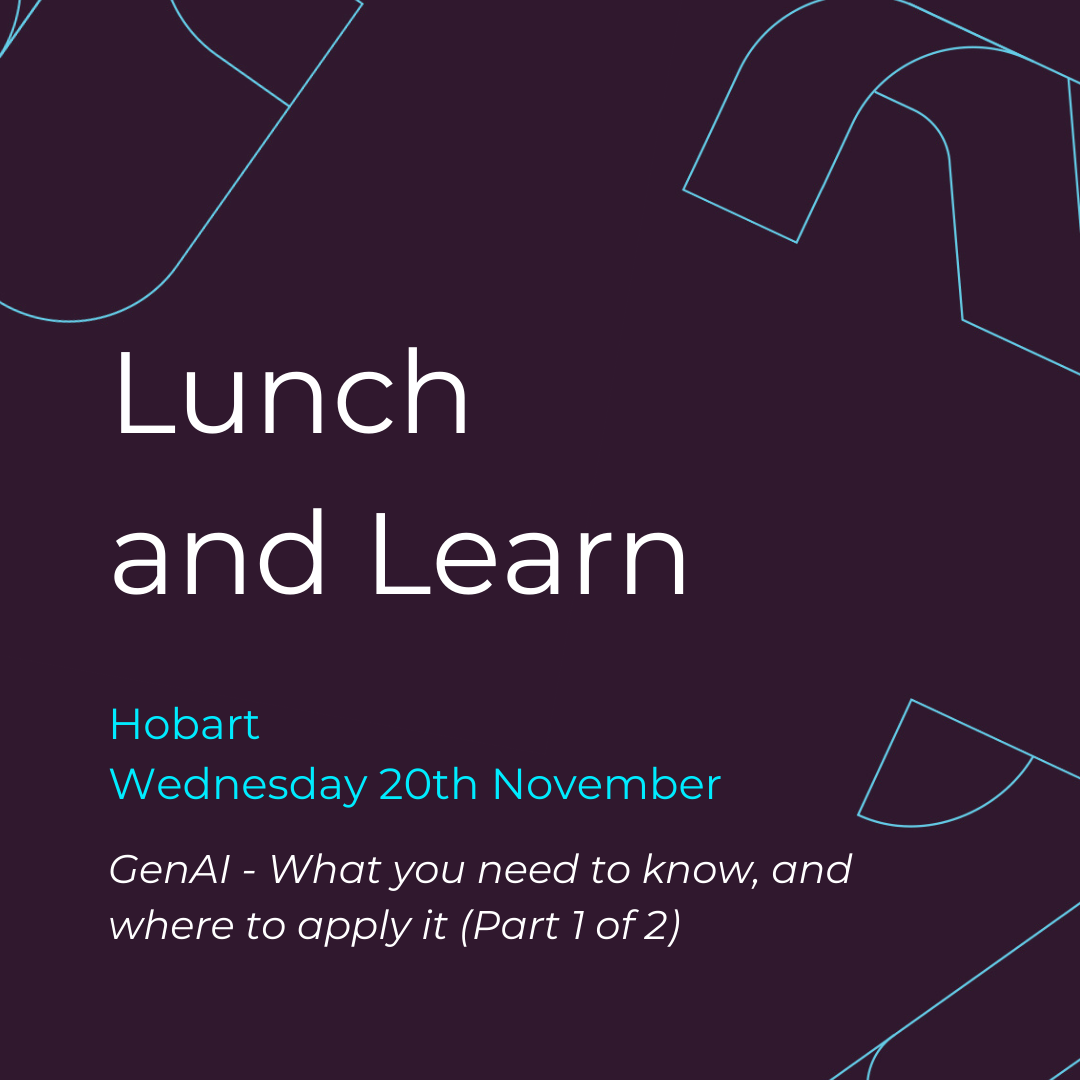 Lunch and Learn

Hobart
Wednesday 20th November

GenAI - What you need to know, and where to apply it (Part 1 of 2)